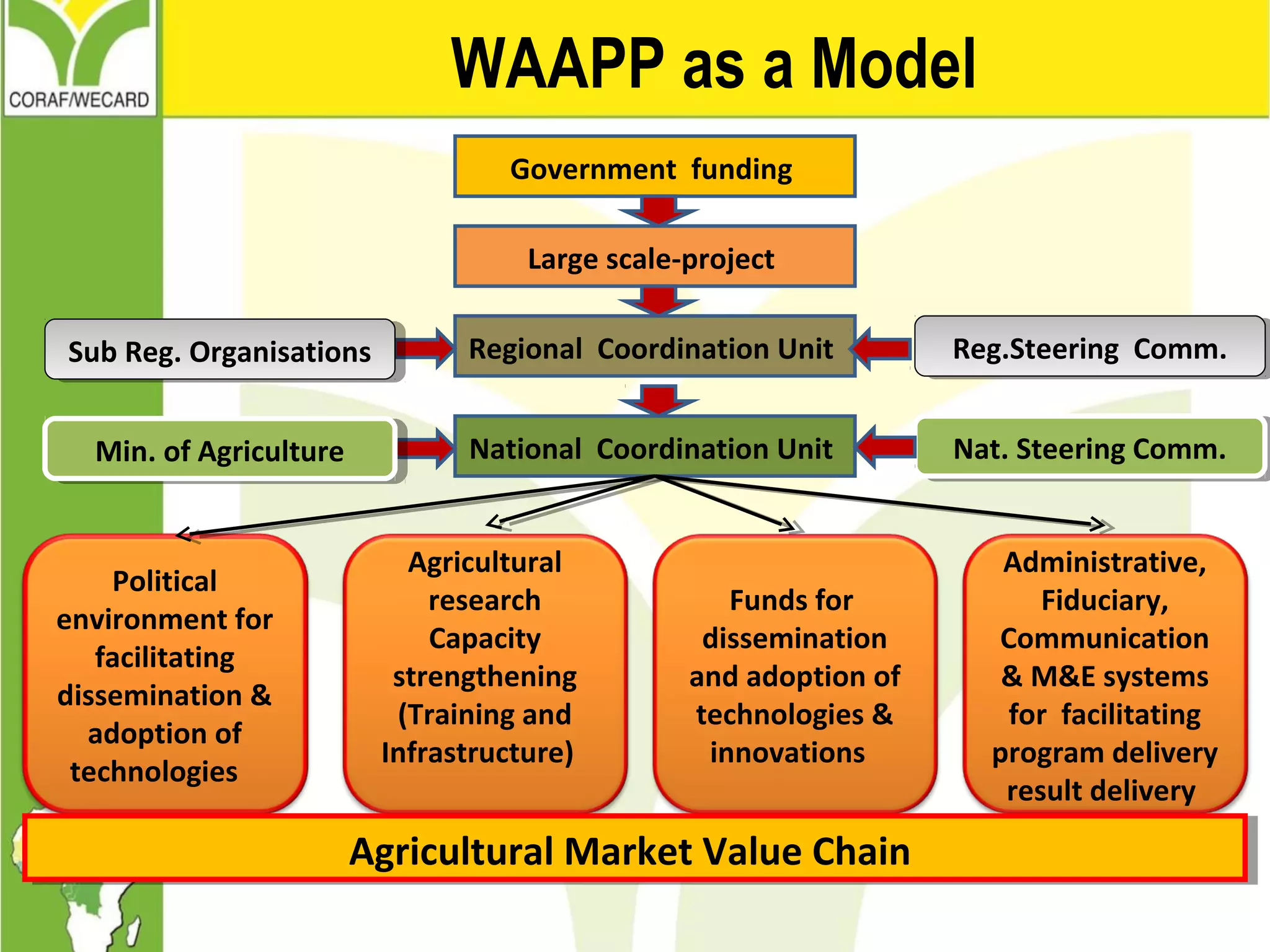 CORAF/WECARD

WAAPP as a Model

Government funding

Large scale-project

Sub Reg. Organisations

Regional Coordination Unit

Reg.Steering Comm.

Min. of Agriculture

National Coordination Unit

Nat. Steering Comm.

Political environment for facilitating dissemination & adoption of technologies

Agricultural research Capacity strengthening (Training and Infrastructure)

Funds for dissemination and adoption of technologies & innovations

Administrative, Fiduciary, Communication & M&E systems for facilitating program delivery result delivery

Agricultural Market Value Chain